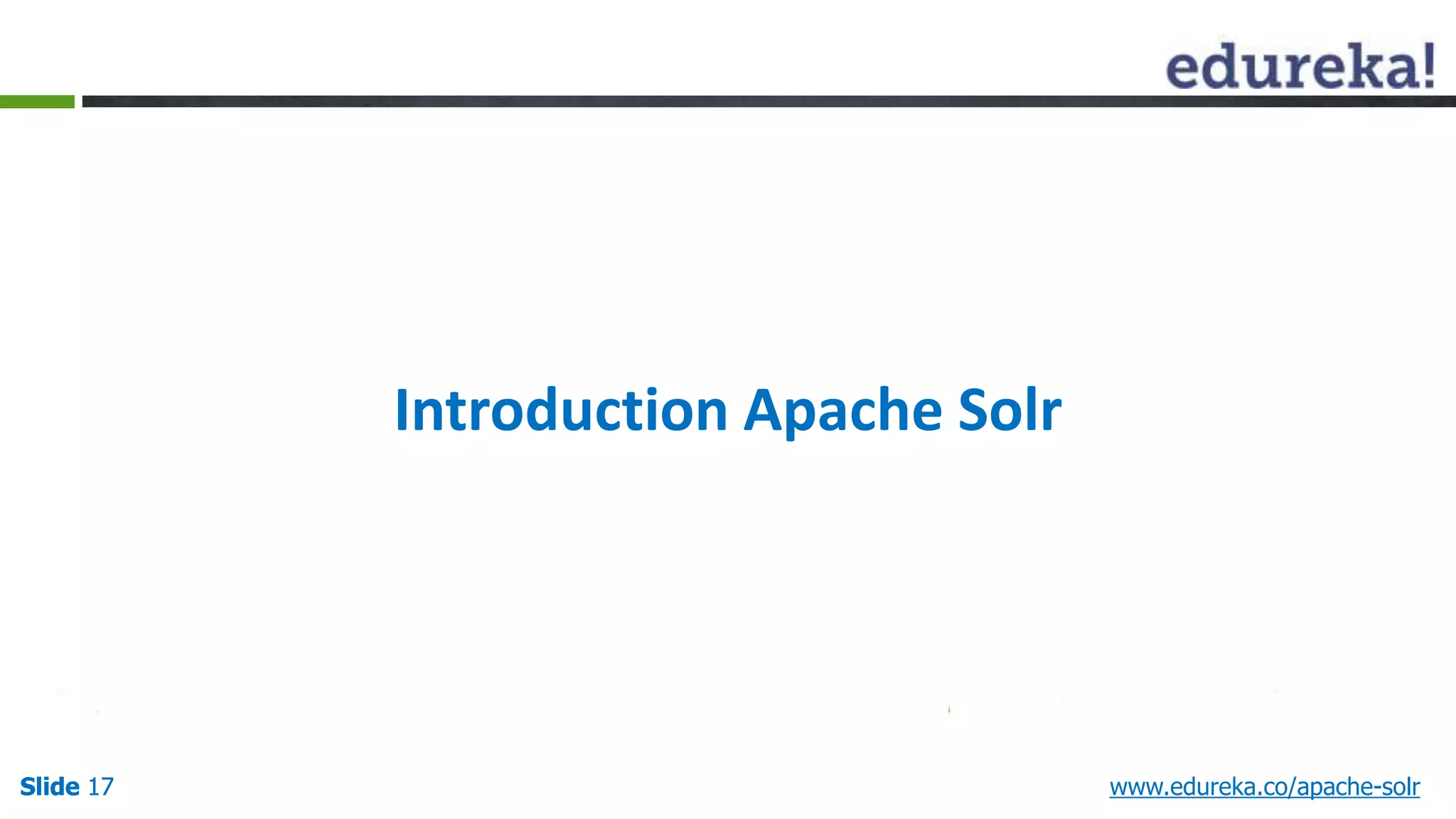 edureka!

Introduction Apache Solr

Slide 17

www.edureka.co/apache-solr